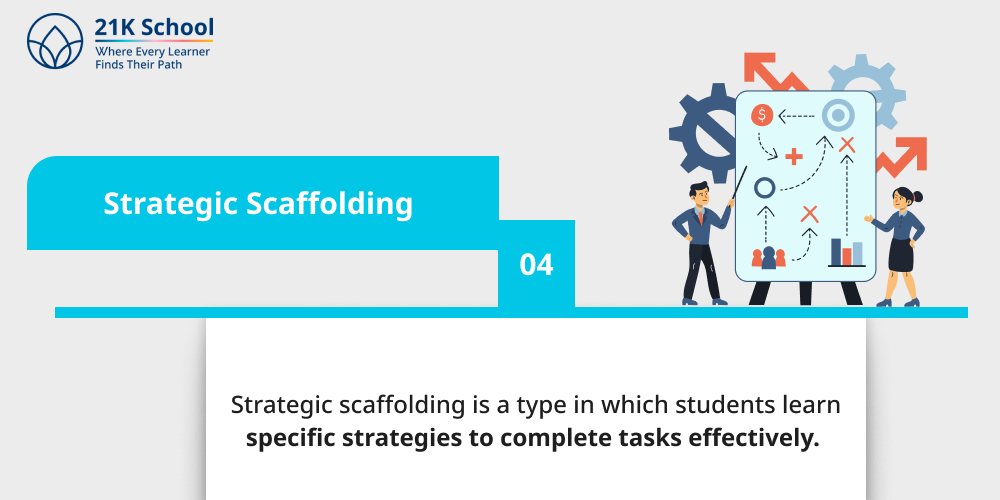 21K School
Where Every Learner
Finds Their Path

Strategic Scaffolding

04

Strategic scaffolding is a type in which students learn specific strategies to complete tasks effectively.